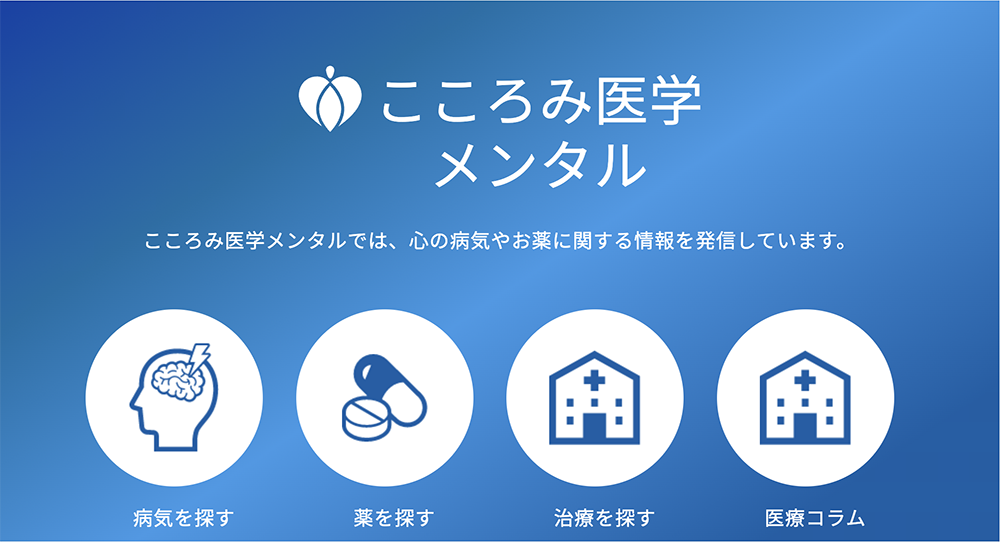 こころみ医学
メンタル

こころみ医学メンタルでは、心の病気やお薬に関する情報を発信しています。

病気を探す

薬を探す

治療を探す

医療コラム